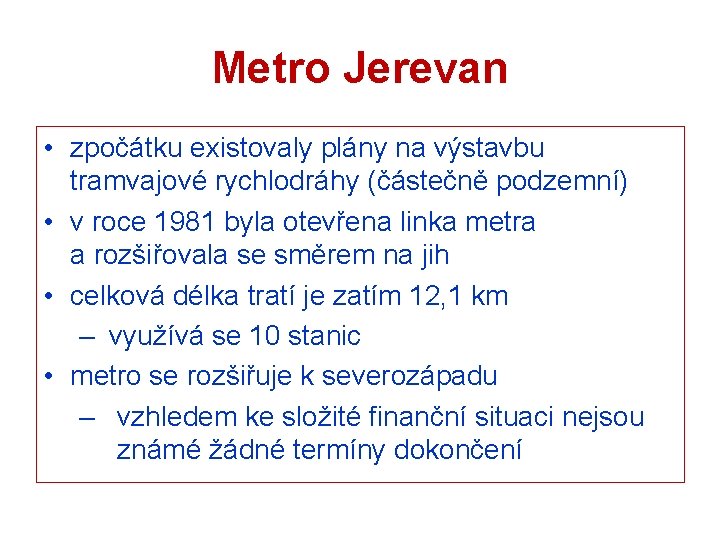 Metro Jerevan

• zpočátku existovaly plány na výstavbu tramvajové rychlodráhy (částečně podzemní)
• v roce 1981 byla otevřena linka metra a rozšiřovala se směrem na jih
• celková délka tratí je zatím 12,1 km
– využívá se 10 stanic
• metro se rozšiřuje k severozápadu
– vzhledem ke složité finanční situaci nejsou známé žádné termíny dokončení